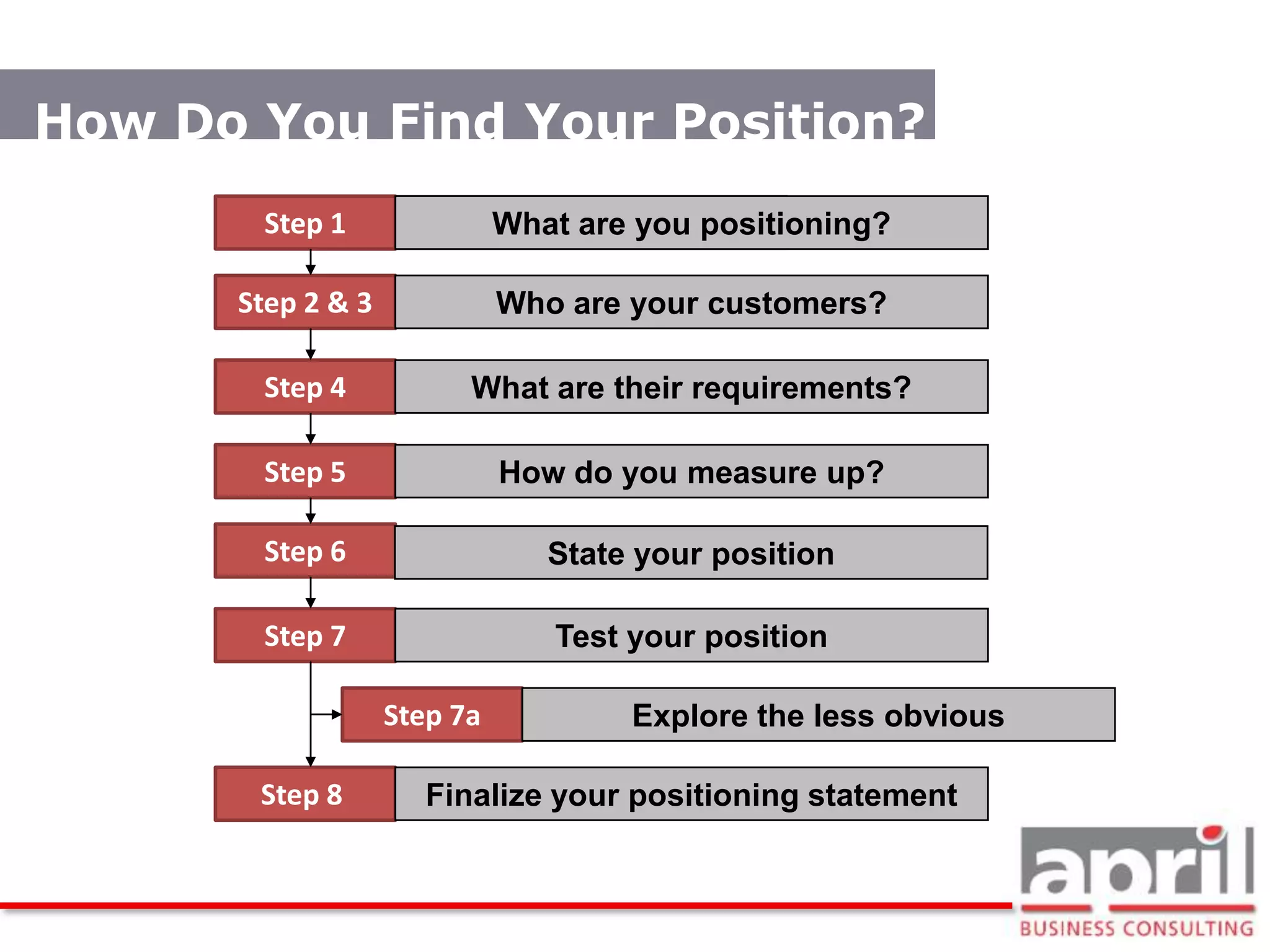 How Do You Find Your Position?

Step 1 What are you positioning?

Step 2 & 3 Who are your customers?

Step 4 What are their requirements?

Step 5 How do you measure up?

Step 6 State your position

Step 7 Test your position

Step 7a Explore the less obvious

Step 8 Finalize your positioning statement

april
BUSINESS CONSULTING